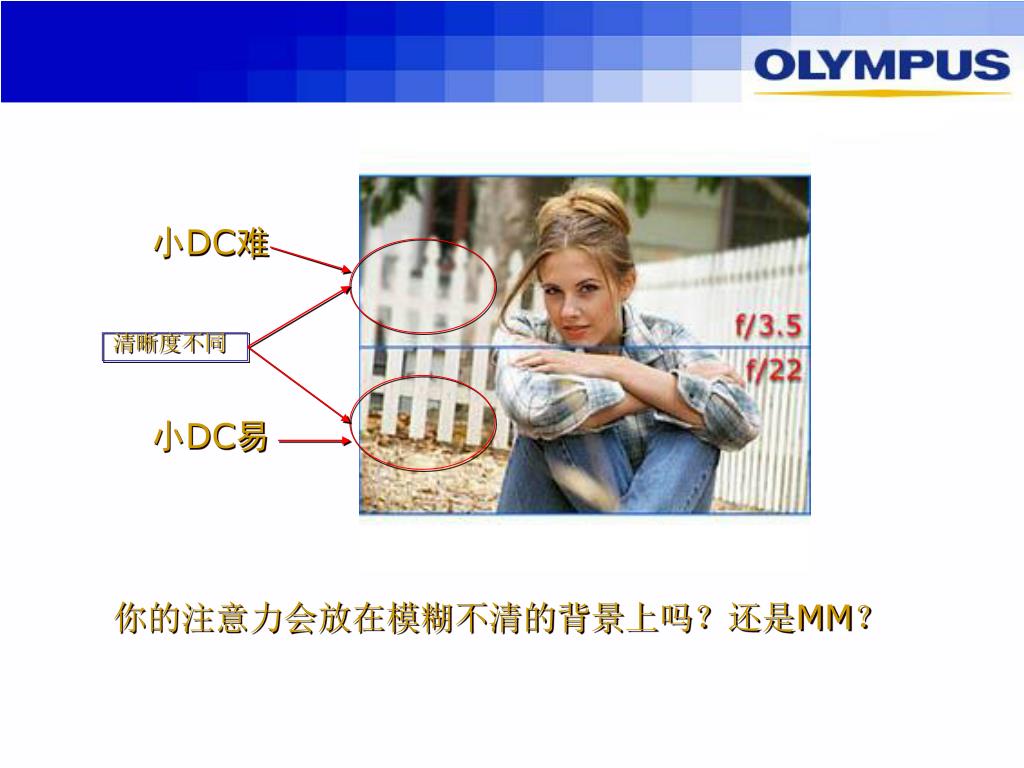 OLYMPUS

小DC难

清晰度不同

小DC易

f/3.5

f/22

你的注意力会放在模糊不清的背景上吗？还是MM？